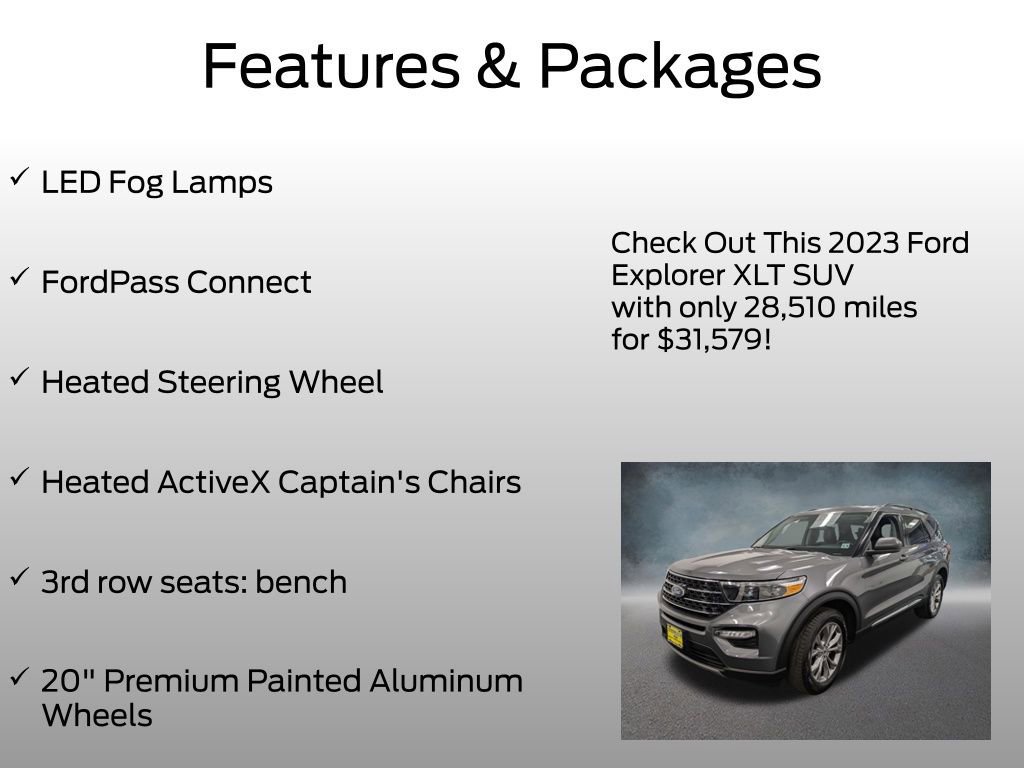 Features & Packages

✓ LED Fog Lamps

✓ FordPass Connect

✓ Heated Steering Wheel

✓ Heated ActiveX Captain's Chairs

✓ 3rd row seats: bench

✓ 20" Premium Painted Aluminum Wheels

Check Out This 2023 Ford Explorer XLT SUV with only 28,510 miles for $31,579!